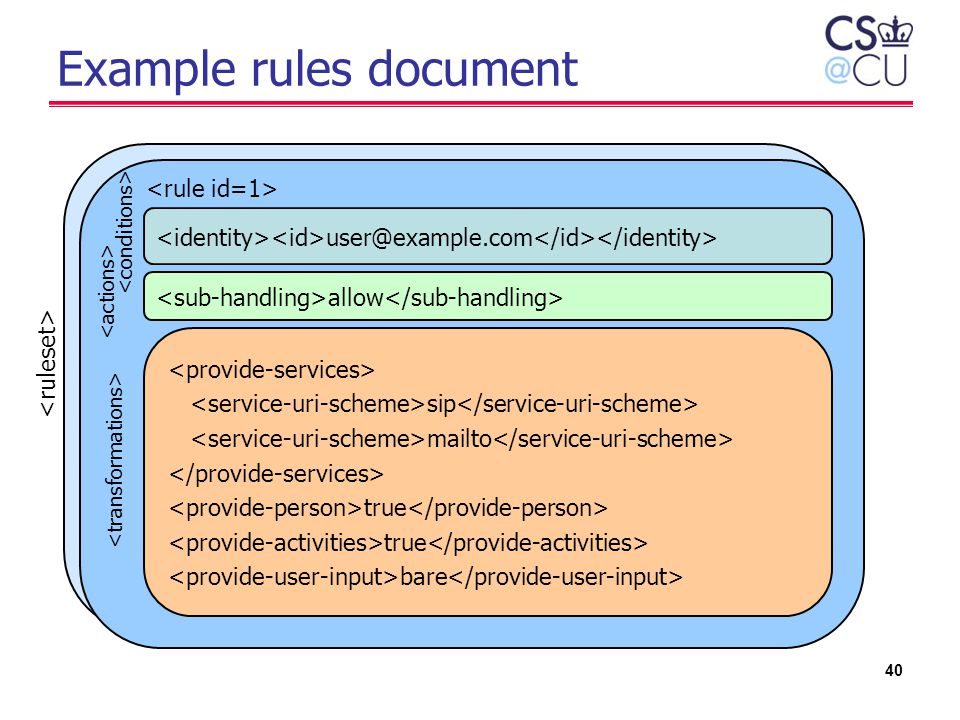 Example rules document

CS
@CU

<ruleset>

<rule id=1>

<conditions>
<identity><id>user@example.com</id></identity>

<actions>
<sub-handling>allow</sub-handling>

<transformations>
<provide-services>
<service-uri-scheme>sip</service-uri-scheme>
<service-uri-scheme>mailto</service-uri-scheme>
</provide-services>
<provide-person>true</provide-person>
<provide-activities>true</provide-activities>
<provide-user-input>bare</provide-user-input>

40